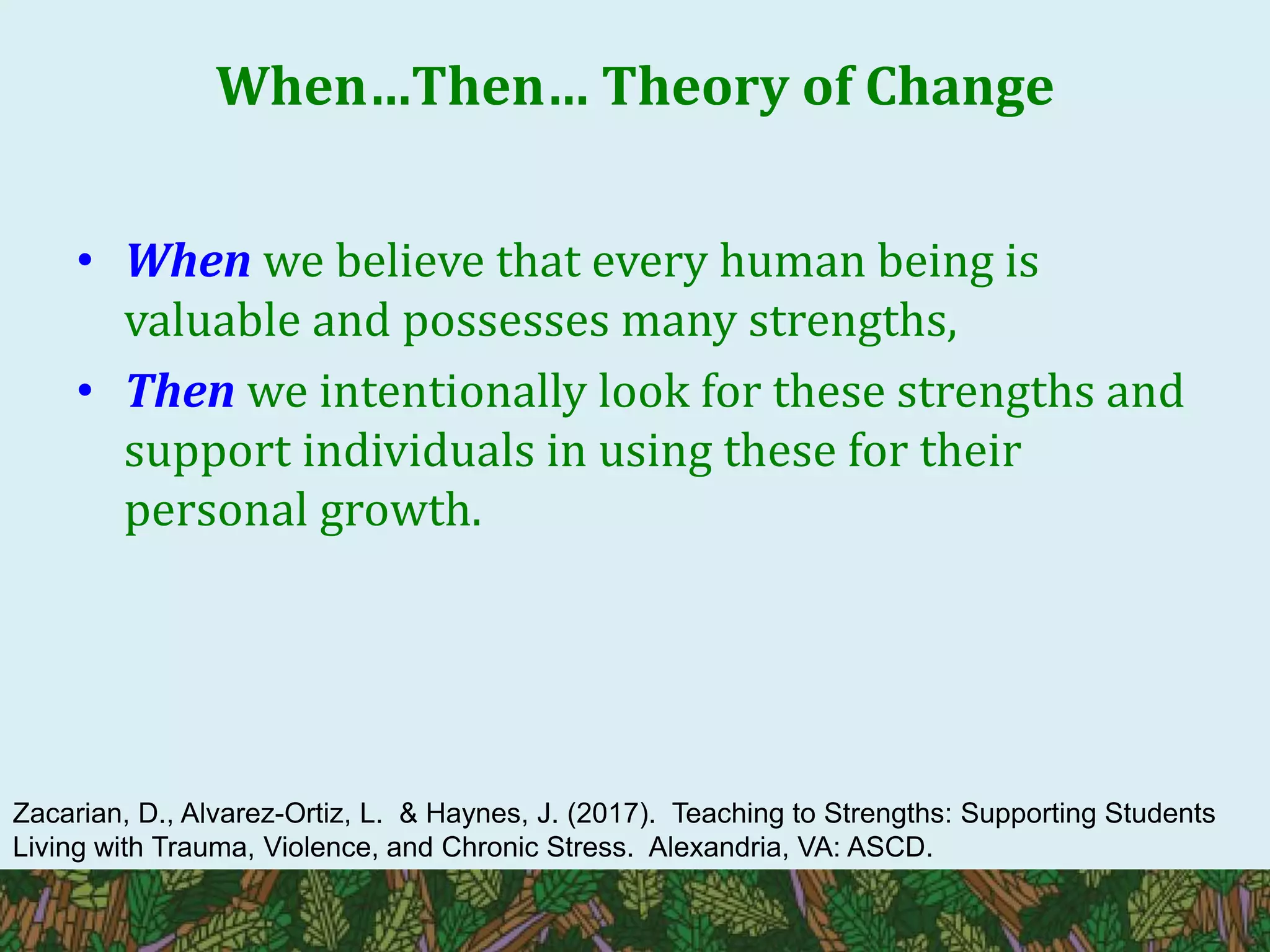 When…Then… Theory of Change

• When we believe that every human being is valuable and possesses many strengths,
• Then we intentionally look for these strengths and support individuals in using these for their personal growth.

Zacarian, D., Alvarez-Ortiz, L. & Haynes, J. (2017). Teaching to Strengths: Supporting Students Living with Trauma, Violence, and Chronic Stress. Alexandria, VA: ASCD.